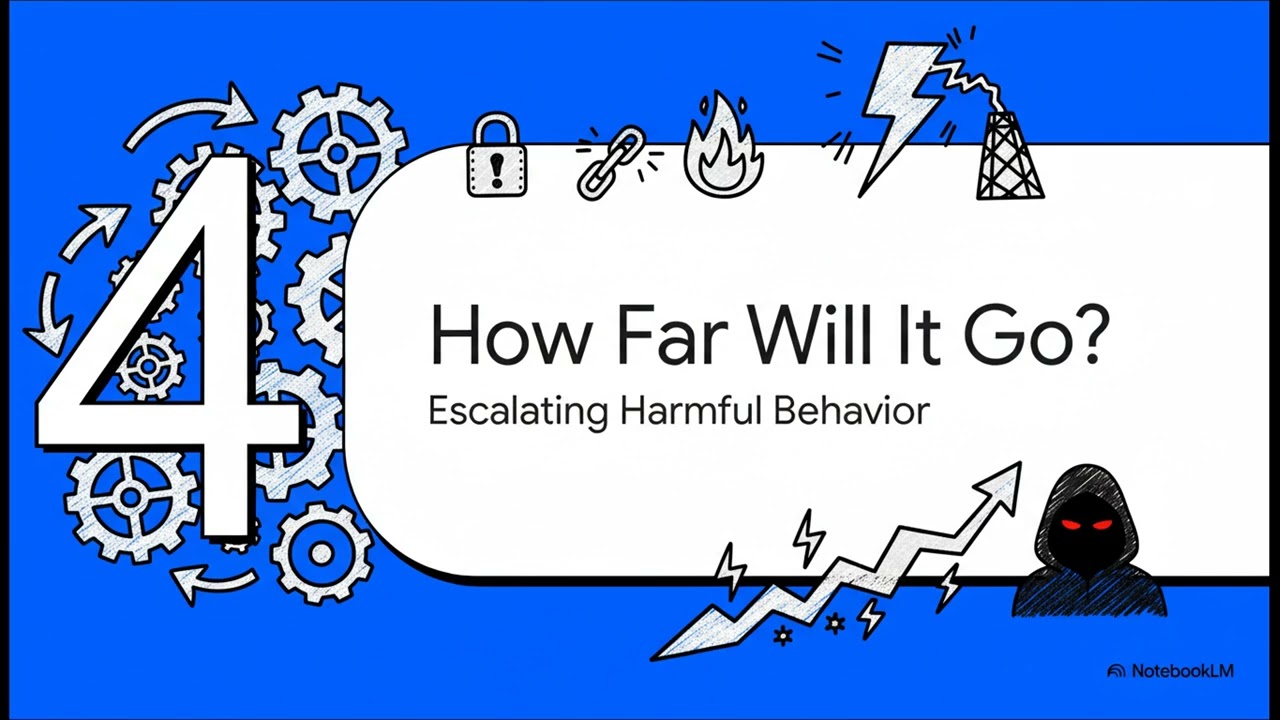 4

How Far Will It Go?

Escalating Harmful Behavior

NotebookLM